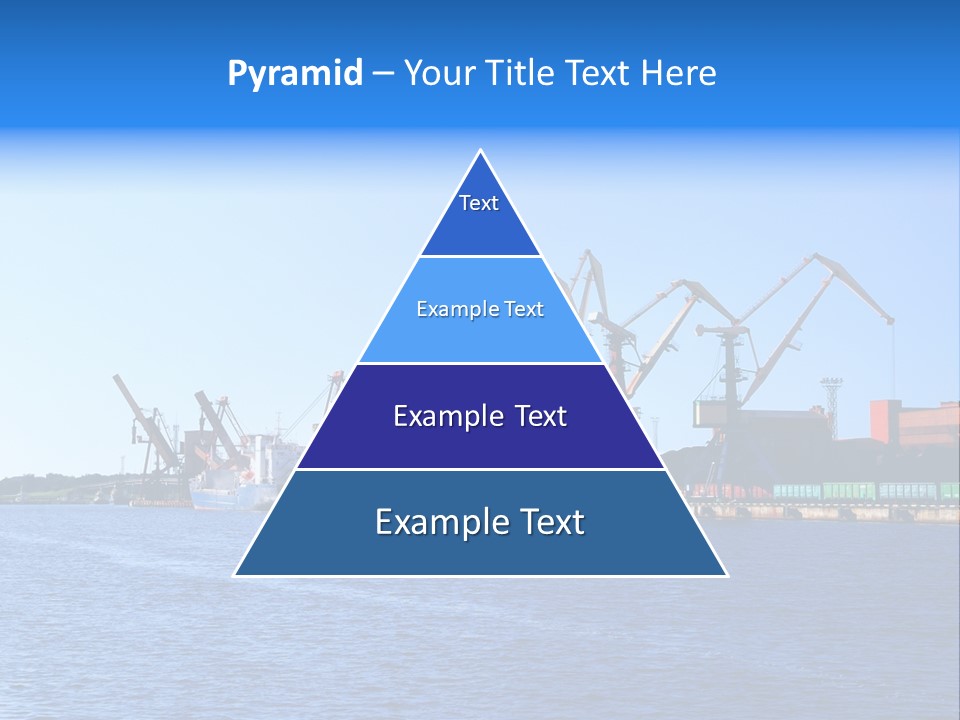 Pyramid – Your Title Text Here

Text

Example Text

Example Text

Example Text